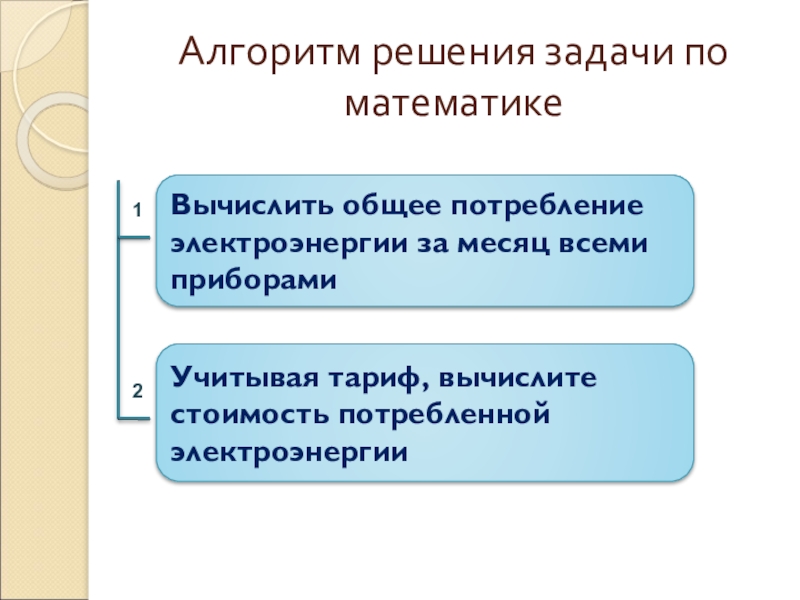 Алгоритм решения задачи по математике

1

Вычислить общее потребление электроэнергии за месяц всеми приборами

2

Учитывая тариф, вычислите стоимость потребленной электроэнергии